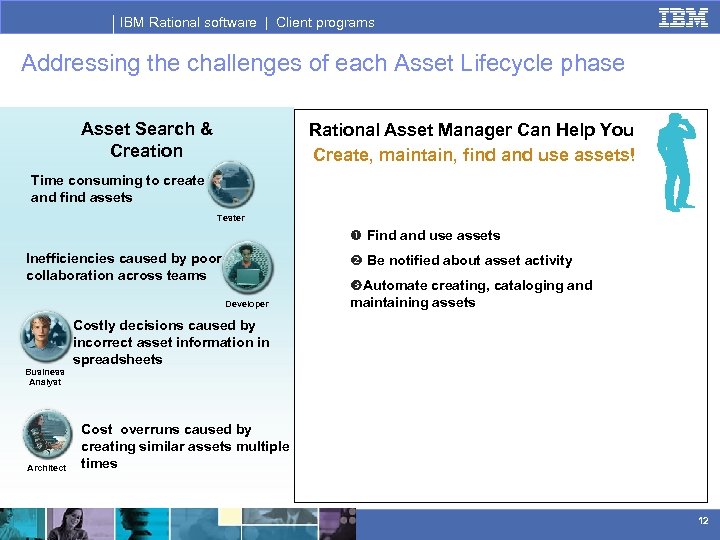 IBM Rational software | Client programs

IBM

Addressing the challenges of each Asset Lifecycle phase

Asset Search & Creation

Time consuming to create and find assets

Tester

Inefficiencies caused by poor collaboration across teams

Developer

Costly decisions caused by incorrect asset information in spreadsheets

Business Analyst

Cost overruns caused by creating similar assets multiple times

Architect

Rational Asset Manager Can Help You

Create, maintain, find and use assets!

❶ Find and use assets

❷ Be notified about asset activity

❸Automate creating, cataloging and maintaining assets

12